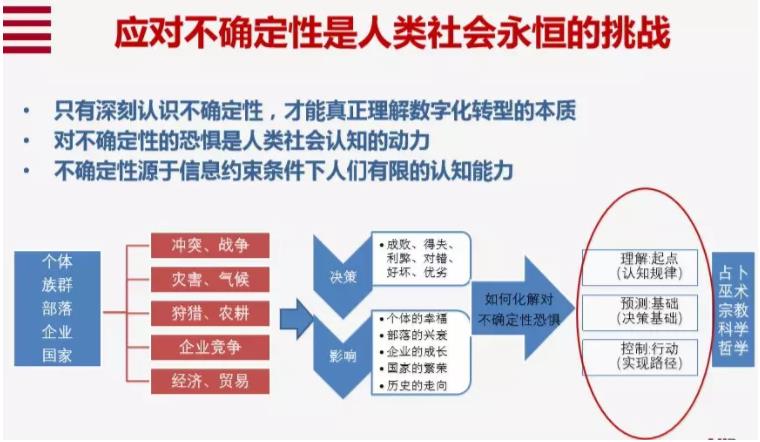 应对不确定性是人类社会永恒的挑战

• 只有深刻认识不确定性，才能真正理解数字化转型的本质
• 对不确定性的恐惧是人类社会认知的动力
• 不确定性源于信息约束条件下人们有限的认知能力

个体
族群
部落
企业
国家

冲突、战争
灾害、气候
狩猎、农耕
企业竞争
经济、贸易

决策

• 成败、得失、利弊、对错、好坏、优劣

影响

• 个体的幸福
• 部落的兴衰
• 企业的成长
• 国家的繁荣
• 历史的走向

如何化解对不确定性恐惧

理解:起点
(认知规律)

预测:基础
(决策基础)

控制:行动
(实现路径)

占卜
巫术
宗教
科学
哲学